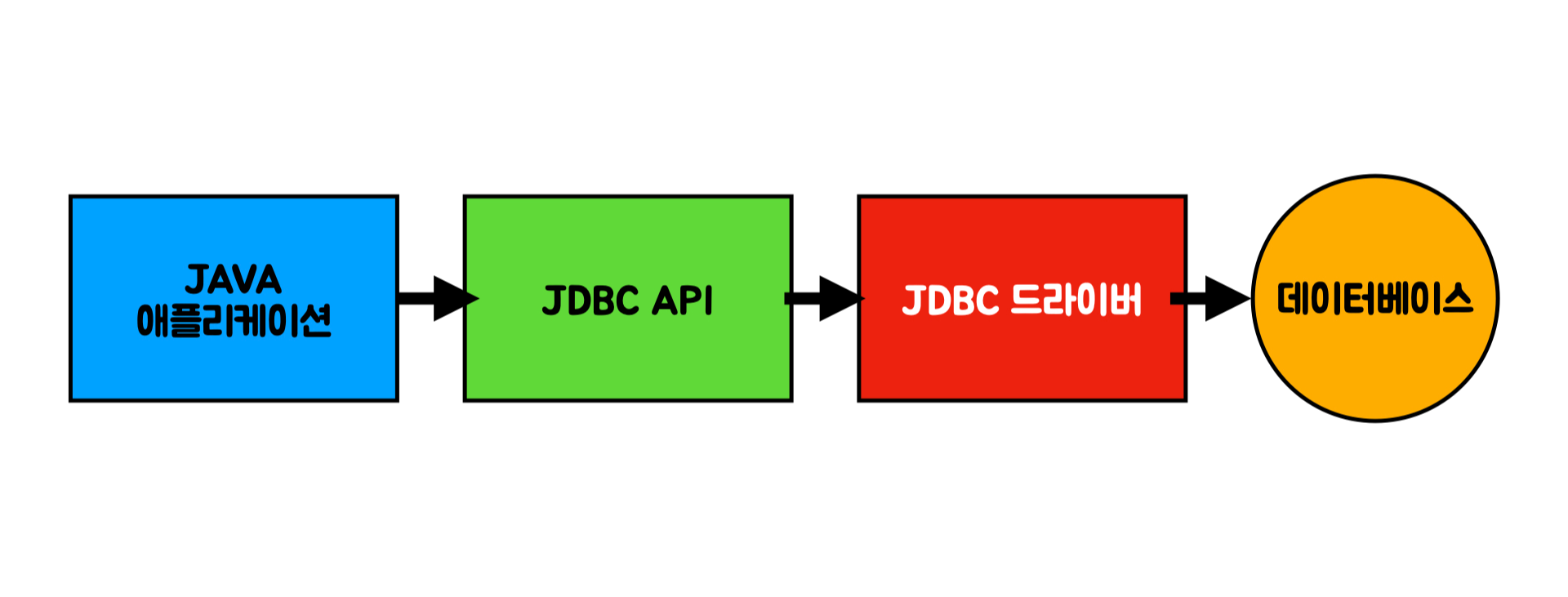 JAVA
애플리케이션

JDBC API

JDBC 드라이버

데이터베이스